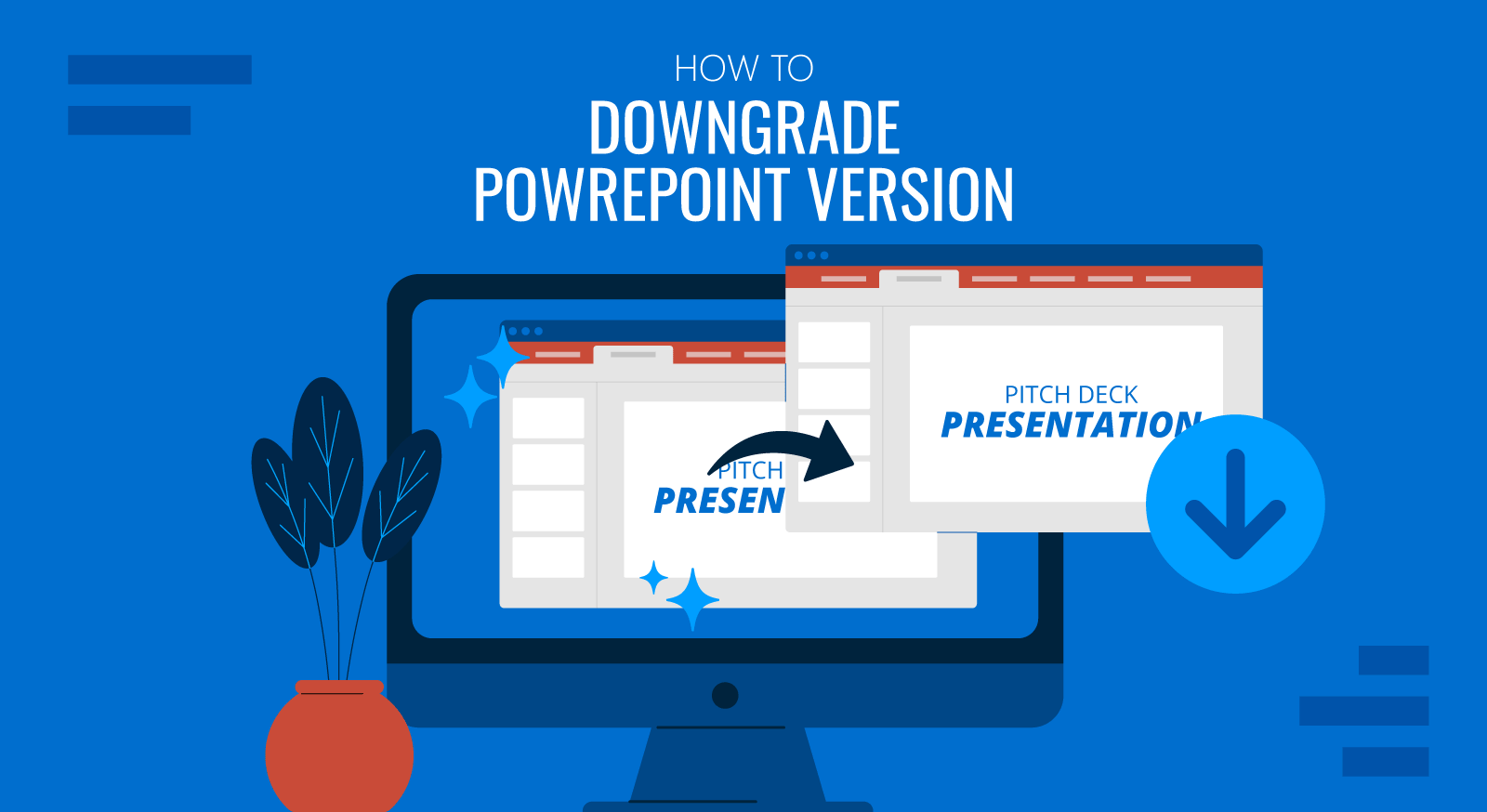 HOW TO
DOWNGRADE
POWREPOINT VERSION

PITCH
PRESEN

PITCH DECK
PRESENTATION